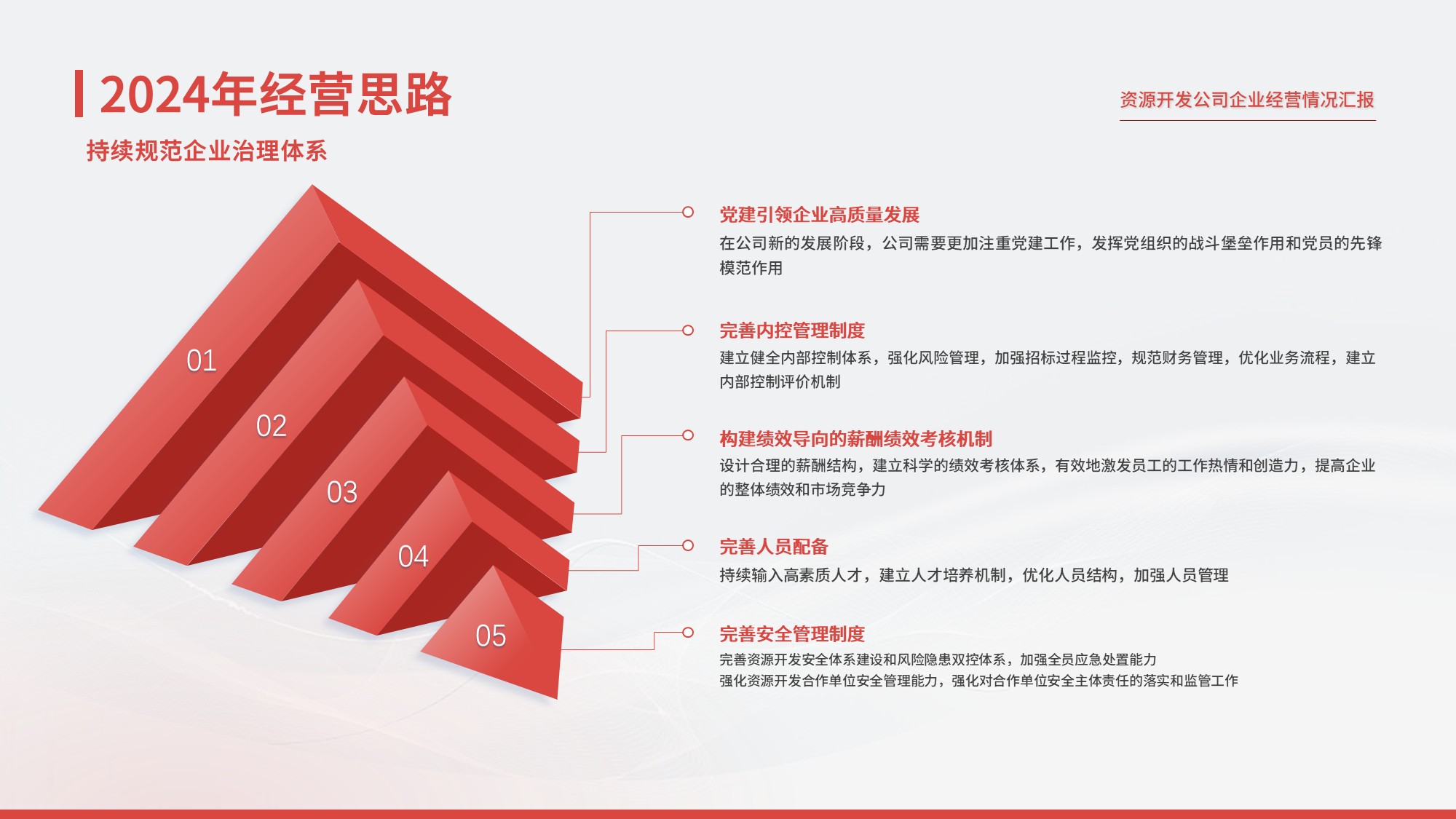 2024年经营思路

资源开发公司企业经营情况汇报

持续规范企业治理体系

01

02

03

04

05

党建引领企业高质量发展

在公司新的发展阶段，公司需要更加注重党建工作，发挥党组织的战斗堡垒作用和党员的先锋模范作用

完善内控管理制度

建立健全内部控制体系，强化风险管理，加强招标过程监控，规范财务管理，优化业务流程，建立内部控制评价机制

构建绩效导向的薪酬绩效考核机制

设计合理的薪酬结构，建立科学的绩效考核体系，有效地激发员工的工作热情和创造力，提高企业的整体绩效和市场竞争力

完善人员配备

持续输入高素质人才，建立人才培养机制，优化人员结构，加强人员管理

完善安全管理制度

完善资源开发安全体系建设和风险隐患双控体系，加强全员应急处置能力
强化资源开发合作单位安全管理能力，强化对合作单位安全主体责任的落实和监管工作